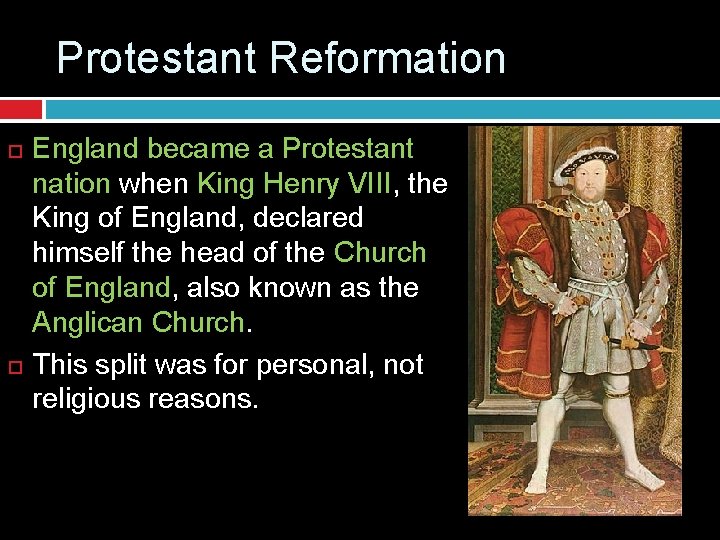 Protestant Reformation

England became a Protestant nation when King Henry VIII, the King of England, declared himself the head of the Church of England, also known as the Anglican Church.

This split was for personal, not religious reasons.